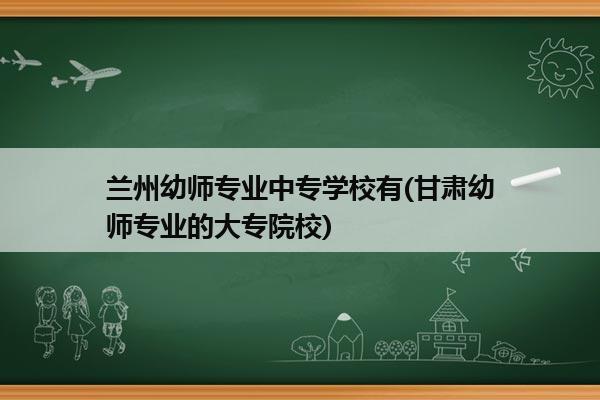 兰州幼师专业中专学校有(甘肃幼师专业的大专院校)